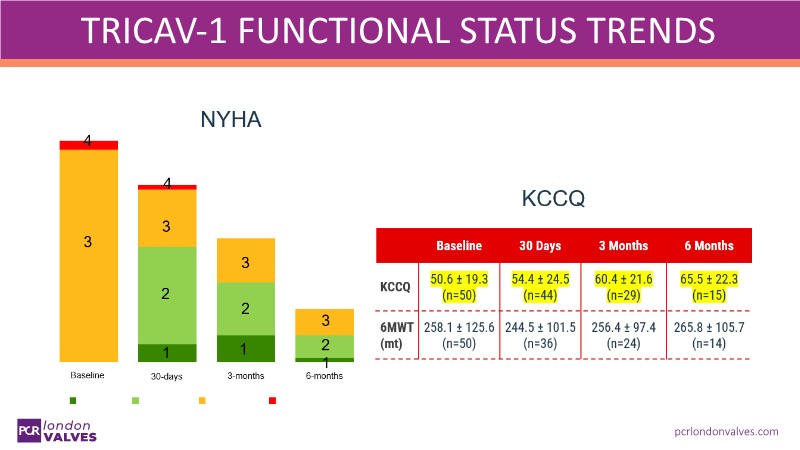 TRICAV-1 FUNCTIONAL STATUS TRENDS

NYHA

4
3

4
3
2
1

3
2
1

3
2
1

Baseline
30-days
3-months
6-months

KCCQ

| | Baseline | 30 Days | 3 Months | 6 Months |
|---|---|---|---|---|
| KCCQ | 50.6 ± 19.3 (n=50) | 54.4 ± 24.5 (n=44) | 60.4 ± 21.6 (n=29) | 65.5 ± 22.3 (n=15) |
| 6MWT (mt) | 258.1 ± 125.6 (n=50) | 244.5 ± 101.5 (n=36) | 256.4 ± 97.4 (n=24) | 265.8 ± 105.7 (n=14) |

PCR london VALVES

pcrlondonvalves.com